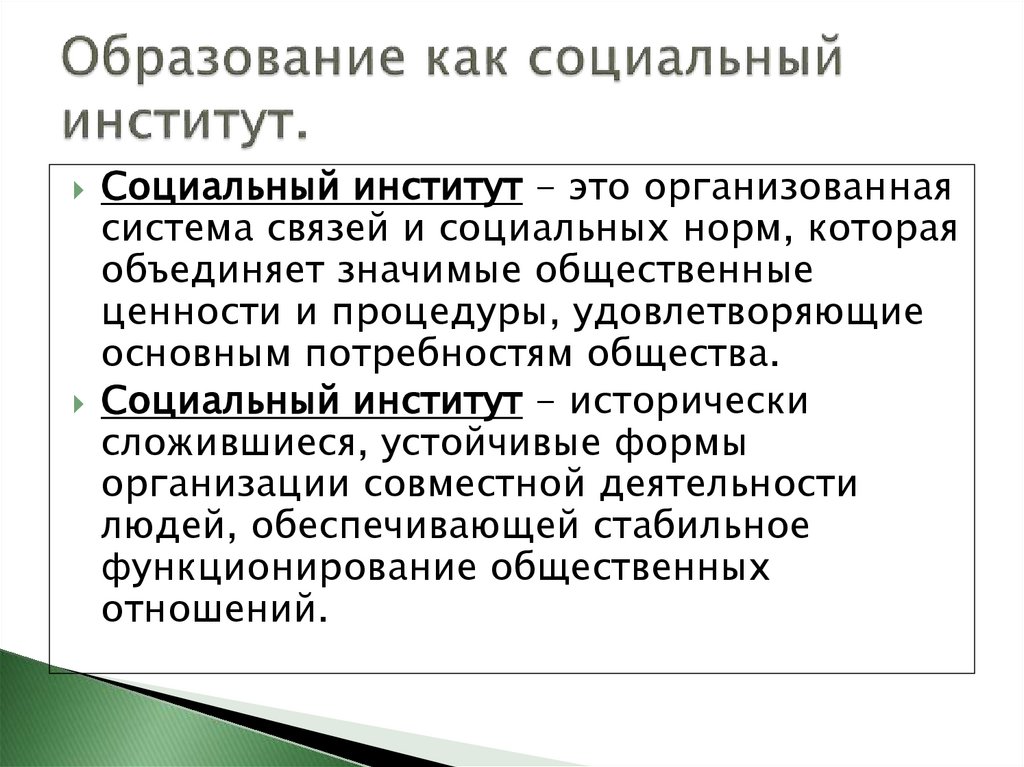 Образование как социальный институт.

Социальный институт – это организованная система связей и социальных норм, которая объединяет значимые общественные ценности и процедуры, удовлетворяющие основным потребностям общества.

Социальный институт – исторически сложившиеся, устойчивые формы организации совместной деятельности людей, обеспечивающей стабильное функционирование общественных отношений.